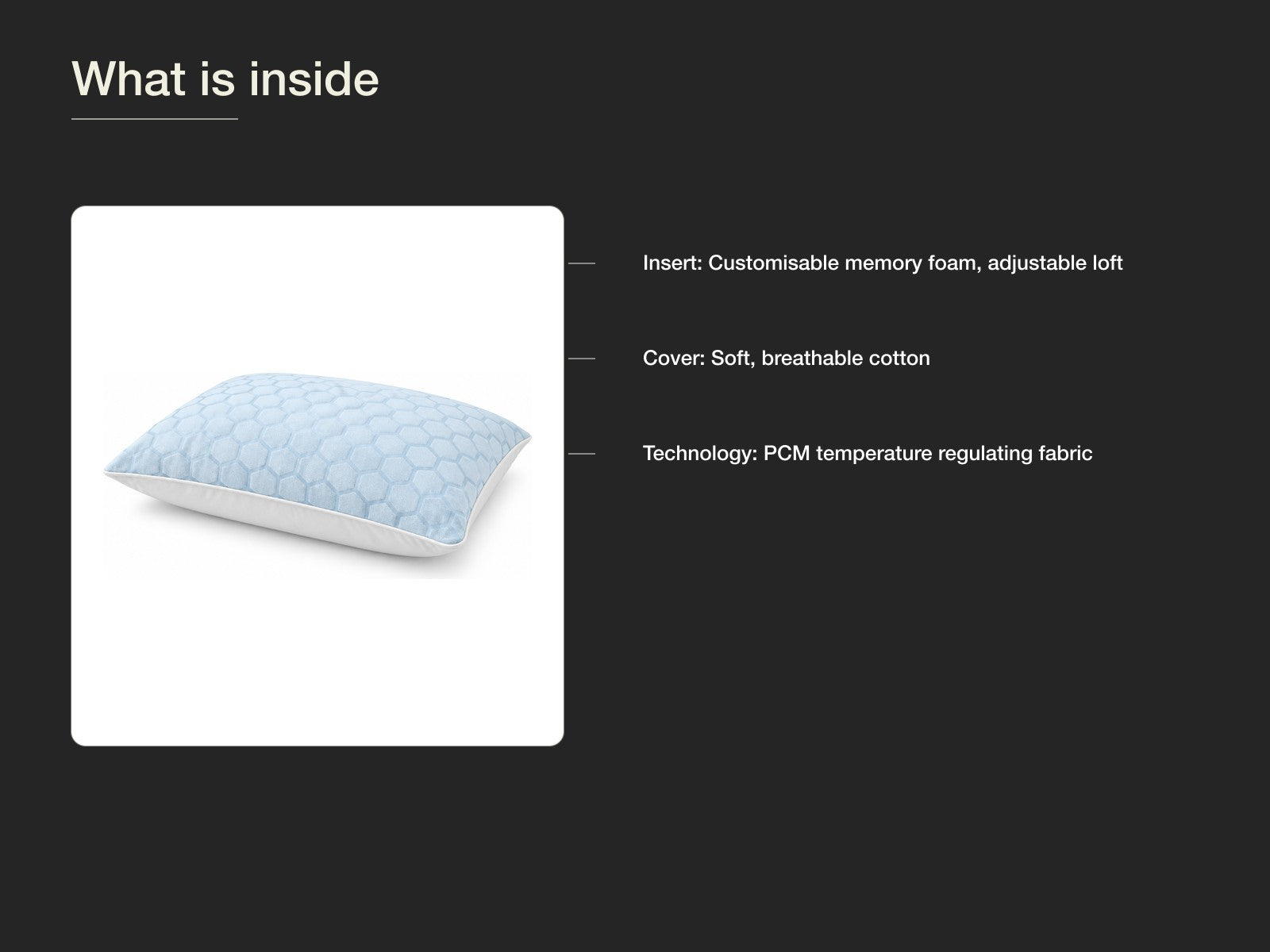 What is inside

Insert: Customisable memory foam, adjustable loft

Cover: Soft, breathable cotton

Technology: PCM temperature regulating fabric